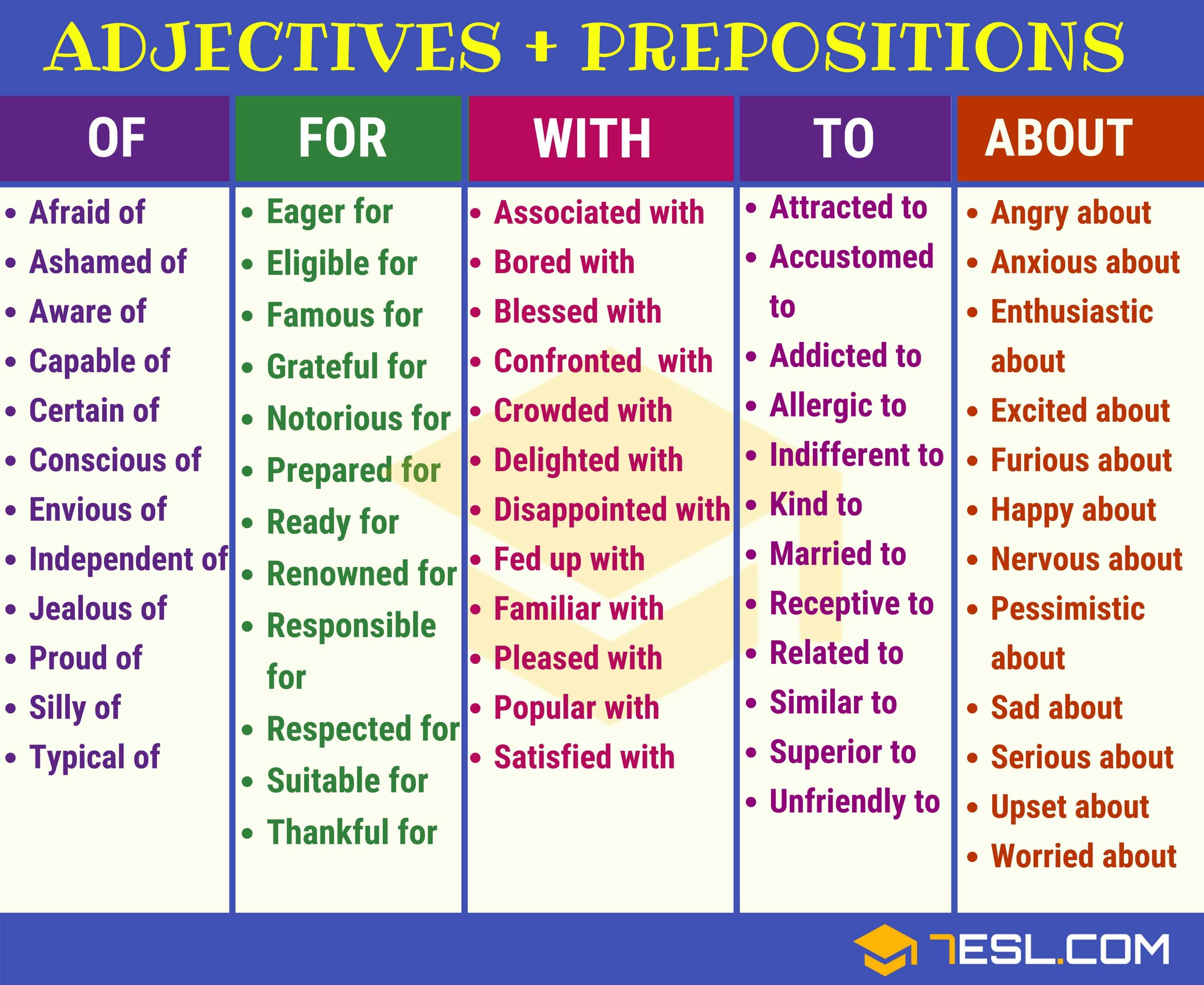 ADJECTIVES + PREPOSITIONS

OF
- Afraid of
- Ashamed of
- Aware of
- Capable of
- Certain of
- Conscious of
- Envious of
- Independent of
- Jealous of
- Proud of
- Silly of
- Typical of

FOR
- Eager for
- Eligible for
- Famous for
- Grateful for
- Notorious for
- Prepared for
- Ready for
- Renowned for
- Responsible for
- Respected for
- Suitable for
- Thankful for

WITH
- Associated with
- Bored with
- Blessed with
- Confronted with
- Crowded with
- Delighted with
- Disappointed with
- Fed up with
- Familiar with
- Pleased with
- Popular with
- Satisfied with

TO
- Attracted to
- Accustomed to
- Addicted to
- Allergic to
- Indifferent to
- Kind to
- Married to
- Receptive to
- Related to
- Similar to
- Superior to
- Unfriendly to

ABOUT
- Angry about
- Anxious about
- Enthusiastic about
- Excited about
- Furious about
- Happy about
- Nervous about
- Pessimistic about
- Sad about
- Serious about
- Upset about
- Worried about

7ESL.COM